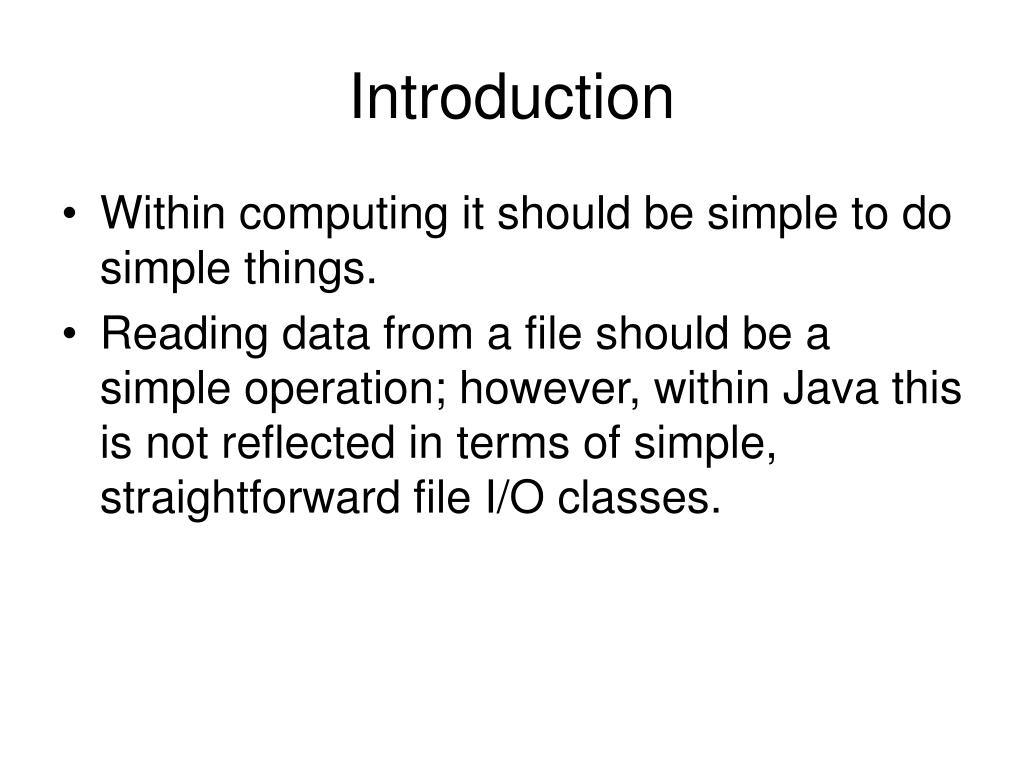 Introduction

• Within computing it should be simple to do simple things.

• Reading data from a file should be a simple operation; however, within Java this is not reflected in terms of simple, straightforward file I/O classes.